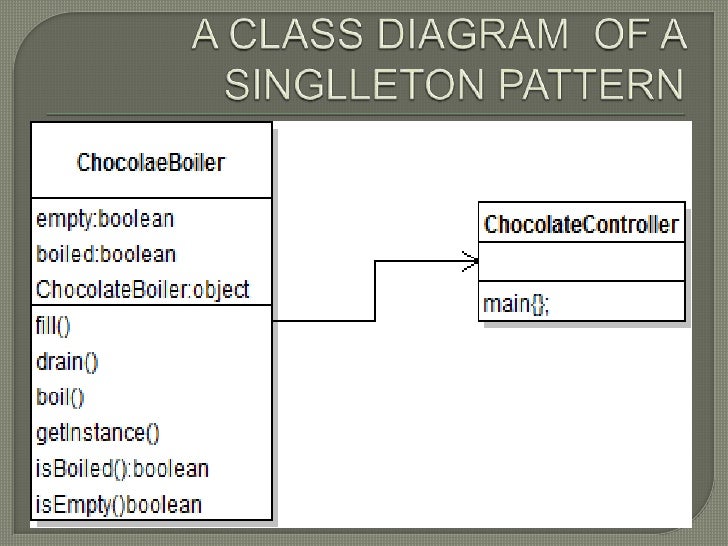 A CLASS DIAGRAM OF A SINGLLETON PATTERN

ChocolaeBoiler

empty:boolean
boiled:boolean
ChocolateBoiler:object

fill()
drain()
boil()
getInstance()
isBoiled():boolean
isEmpty()boolean

ChocolateController

main{};